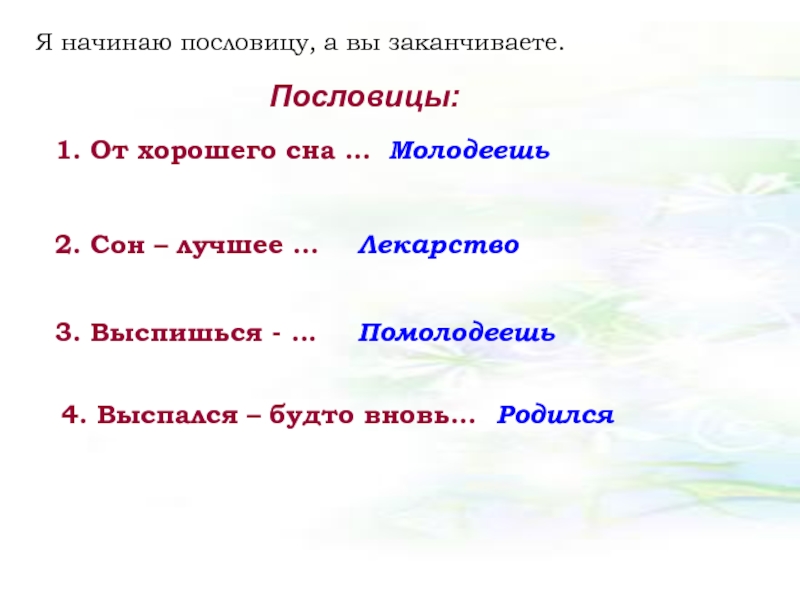 Я начинаю пословицу, а вы заканчиваете.

Пословицы:

1. От хорошего сна … Молодеешь

2. Сон – лучшее … Лекарство

3. Выспишься - … Помолодеешь

4. Выспался – будто вновь… Родился